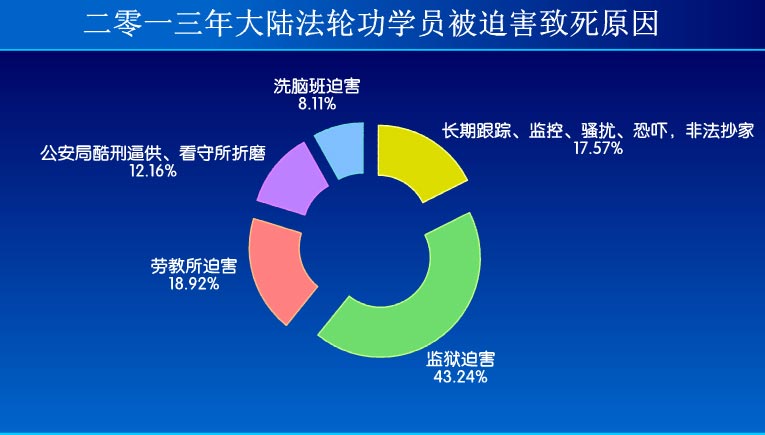 二零一三年大陆法轮功学员被迫害致死原因

洗脑班迫害
8.11%

长期跟踪、监控、骚扰、恐吓，非法抄家
17.57%

公安局酷刑逼供、看守所折磨
12.16%

劳教所迫害
18.92%

监狱迫害
43.24%